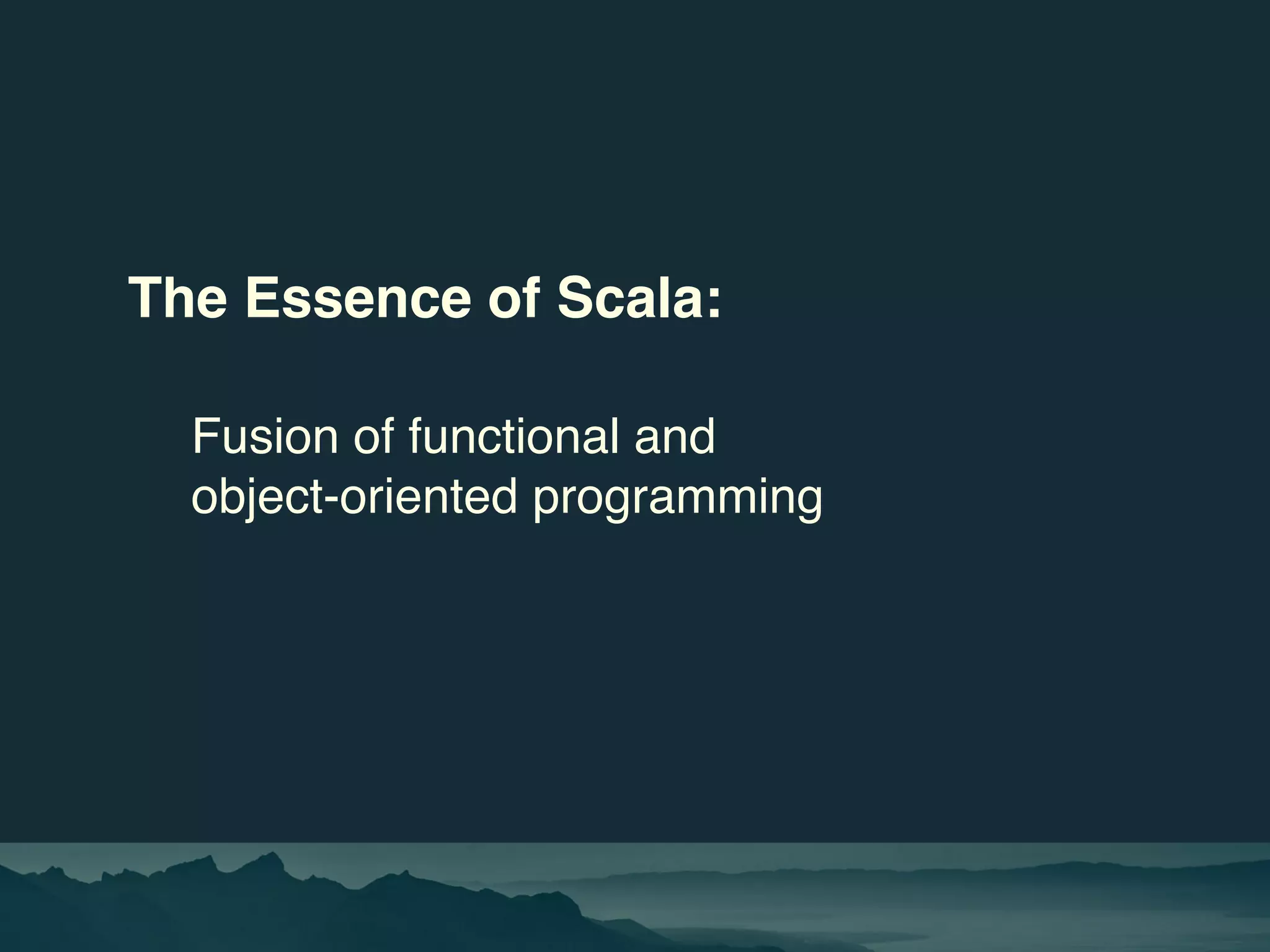 The Essence of Scala:

Fusion of functional and object-oriented programming